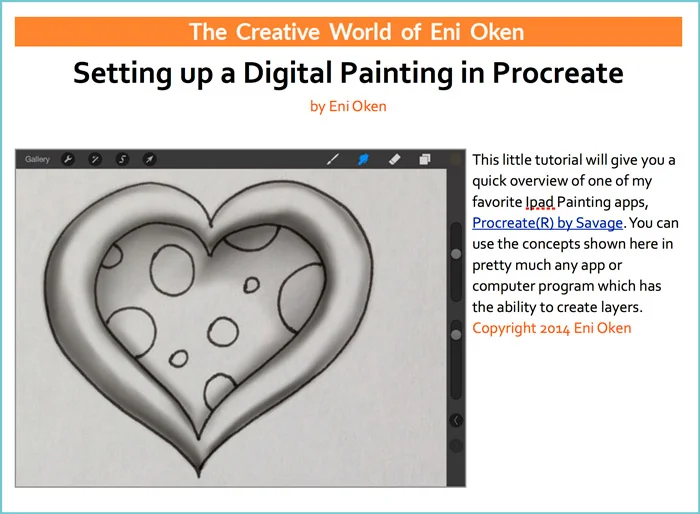 The Creative World of Eni Oken

Setting up a Digital Painting in Procreate

by Eni Oken

Gallery

This little tutorial will give you a quick overview of one of my favorite Ipad Painting apps, Procreate(R) by Savage. You can use the concepts shown here in pretty much any app or computer program which has the ability to create layers.
Copyright 2014 Eni Oken